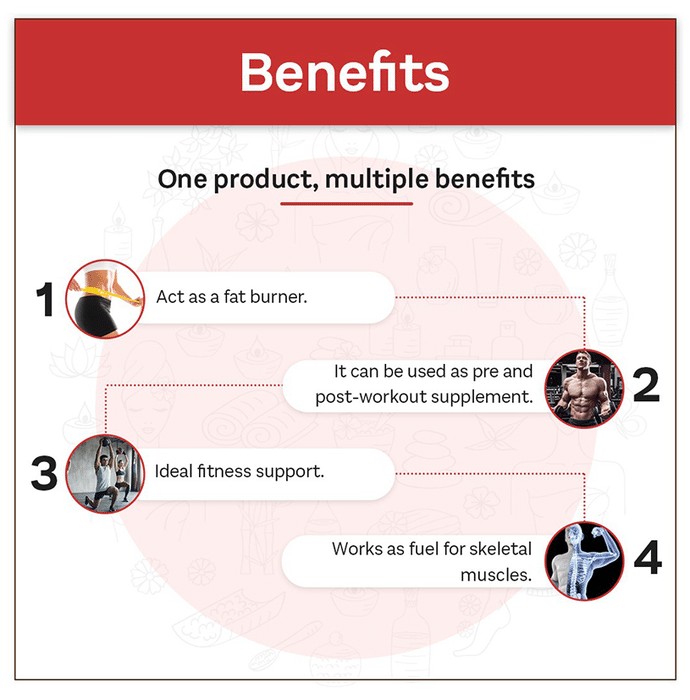 Benefits

One product, multiple benefits

1 Act as a fat burner.

It can be used as pre and post-workout supplement. 2

3 Ideal fitness support.

Works as fuel for skeletal muscles. 4